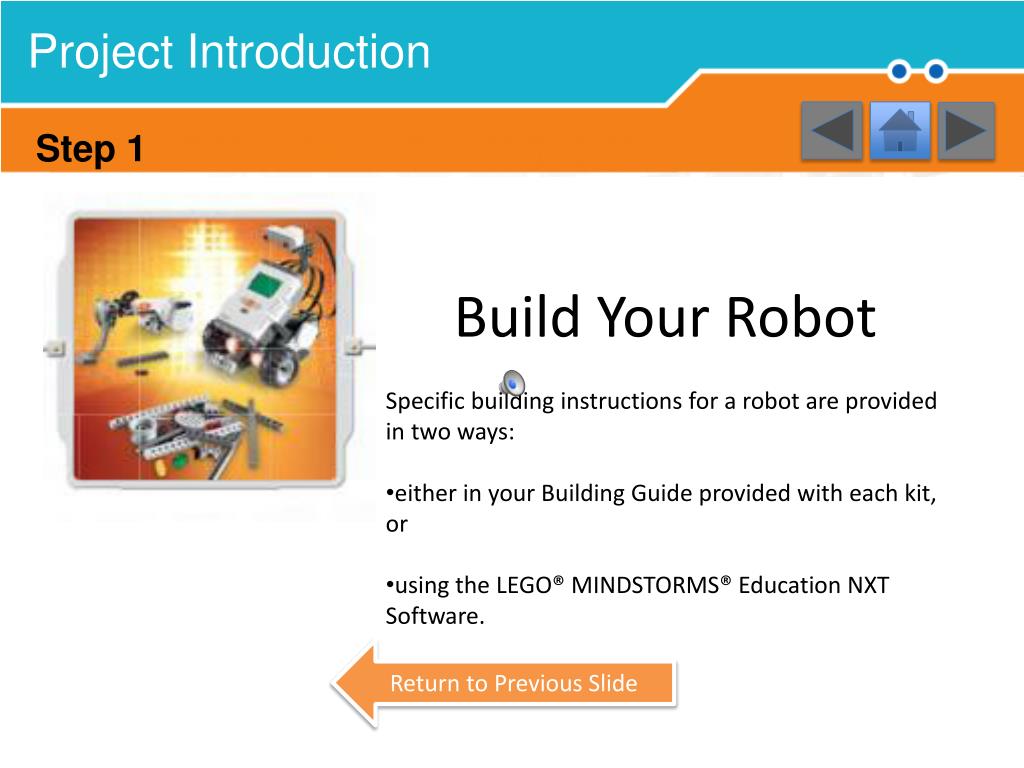 Project Introduction

Step 1

Build Your Robot

Specific building instructions for a robot are provided in two ways:

•either in your Building Guide provided with each kit, or

•using the LEGO® MINDSTORMS® Education NXT Software.

Return to Previous Slide